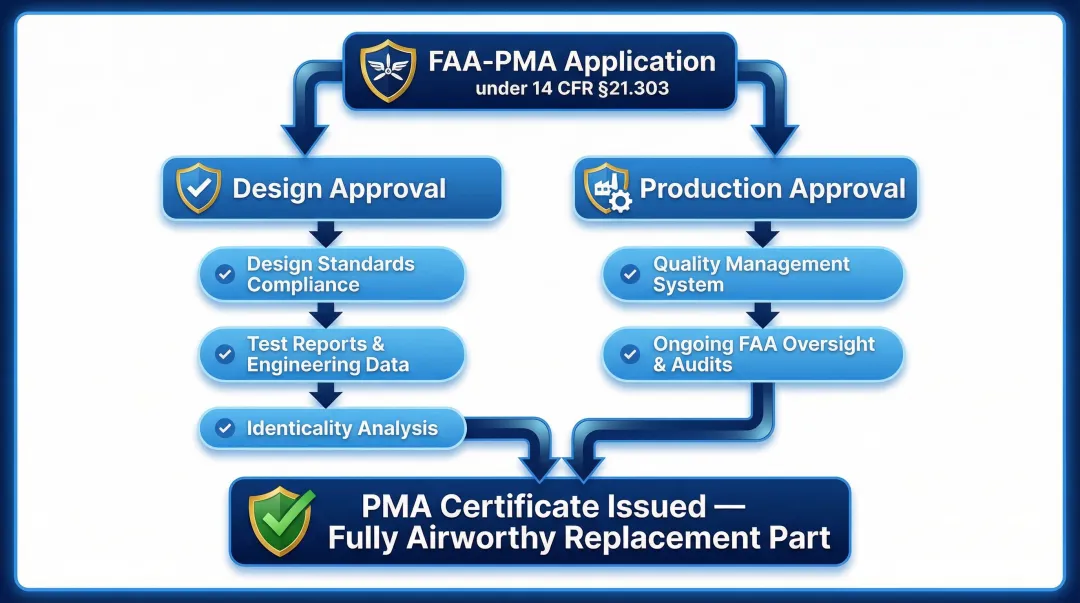 FAA-PMA Application
under 14 CFR §21.303

Design Approval

Design Standards Compliance

Test Reports & Engineering Data

Identicality Analysis

Production Approval

Quality Management System

Ongoing FAA Oversight & Audits

PMA Certificate Issued — Fully Airworthy Replacement Part